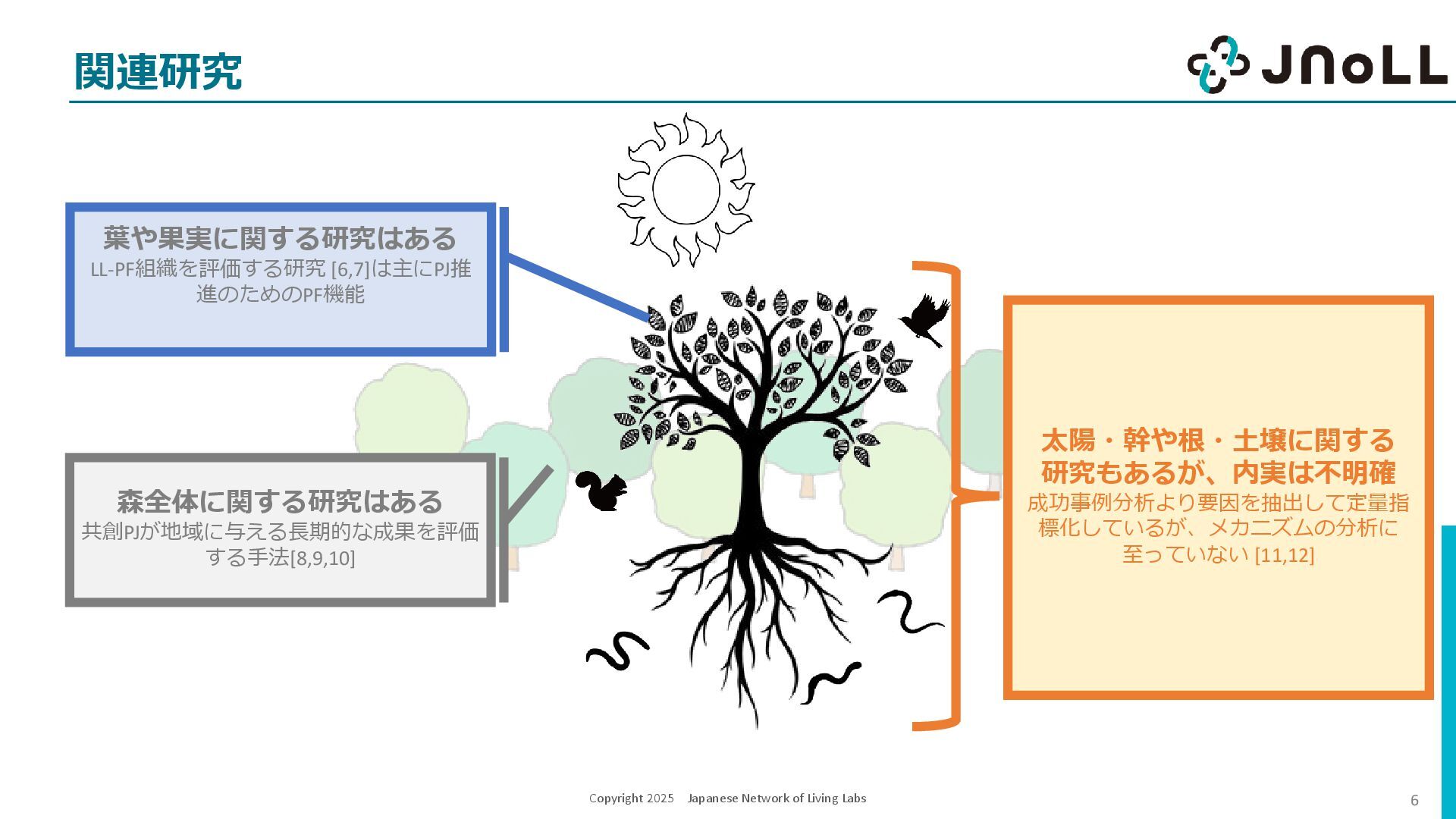 関連研究

JNoLL

葉や果実に関する研究はある
LL-PF組織を評価する研究 [6,7]は主にPJ推進のためのPF機能

森全体に関する研究はある
共創PJが地域に与える長期的な成果を評価する手法[8,9,10]

太陽・幹や根・土壌に関する研究もあるが、内実は不明確
成功事例分析より要因を抽出して定量指標化しているが、メカニズムの分析に至っていない [11,12]

Copyright 2025 Japanese Network of Living Labs

6